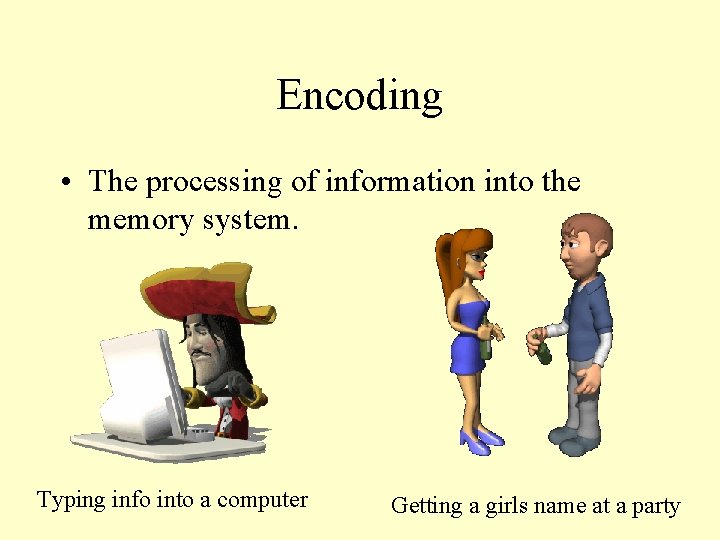 Encoding

• The processing of information into the memory system.

Typing info into a computer

Getting a girls name at a party